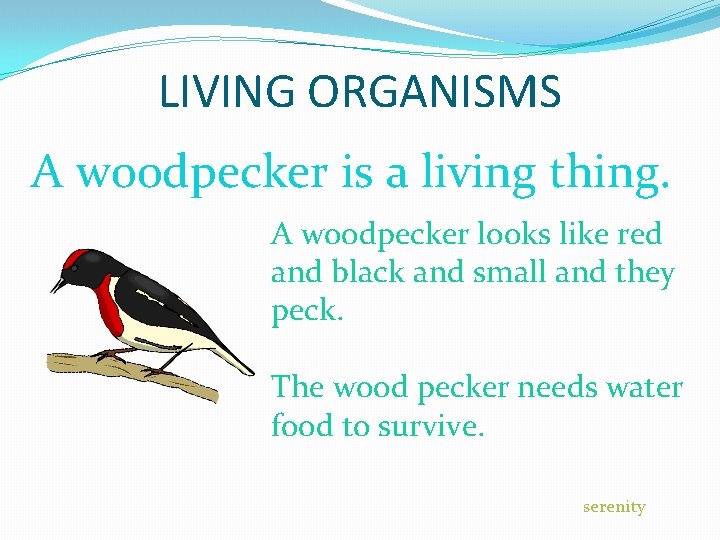 LIVING ORGANISMS

A woodpecker is a living thing.

A woodpecker looks like red and black and small and they peck.

The wood pecker needs water food to survive.

serenity